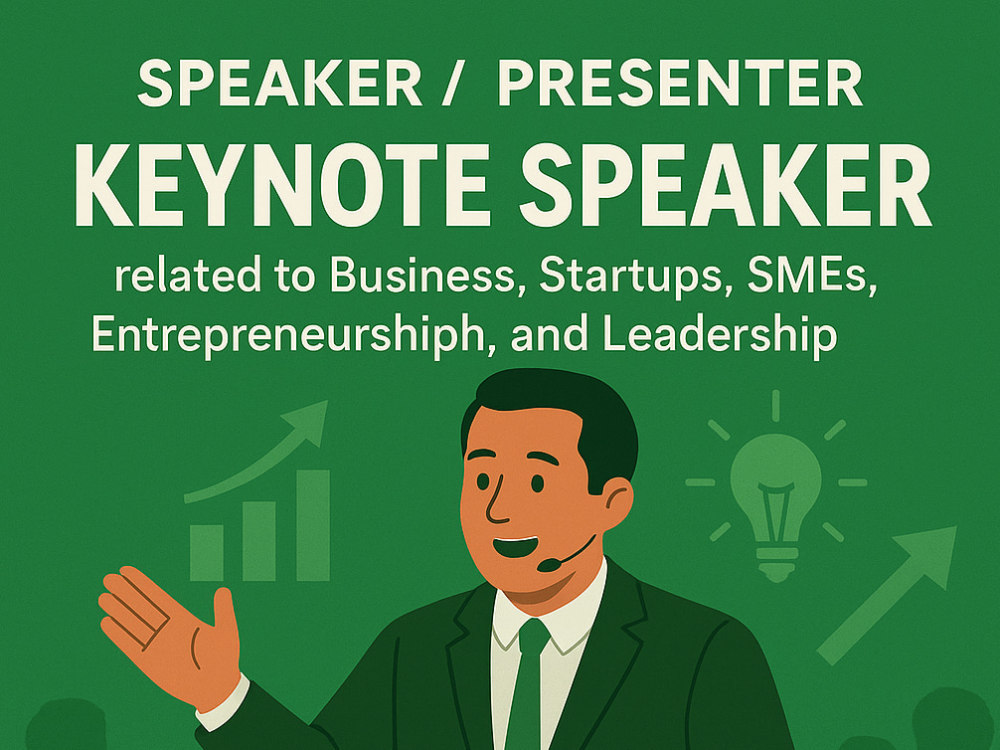 SPEAKER / PRESENTER

KEYNOTE SPEAKER

related to Business, Startups, SMEs, Entrepreneurshiph, and Leadership